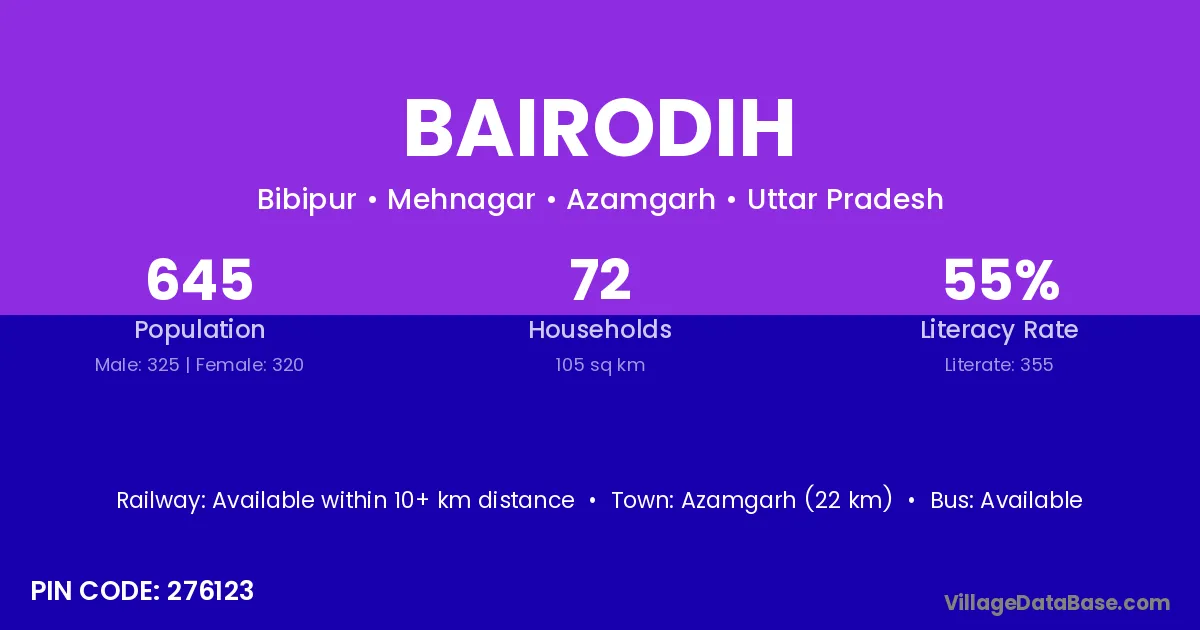 BAIRODIH

Bibipur • Mehnagar • Azamgarh • Uttar Pradesh

645
Population
Male: 325 | Female: 320

72
Households
105 sq km

55%
Literacy Rate
Literate: 355

Railway: Available within 10+ km distance • Town: Azamgarh (22 km) • Bus: Available

PIN CODE: 276123

VillageDataBase.com